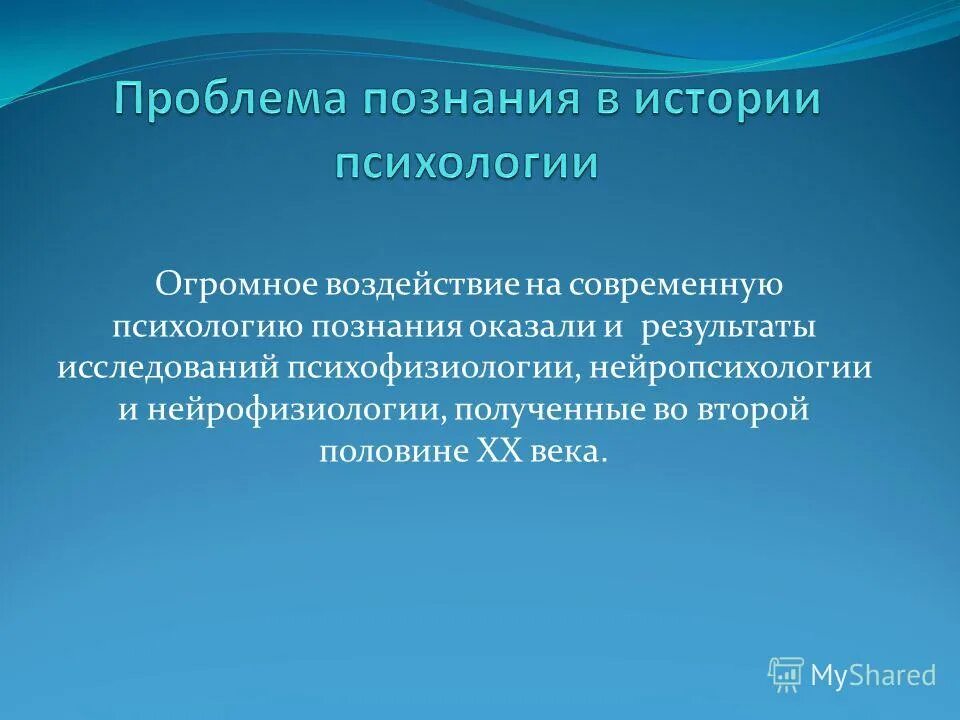 Проблема познания в истории психологии

Огромное воздействие на современную психологию познания оказали и результаты исследований психофизиологии, нейропсихологии и нейрофизиологии, полученные во второй половине XX века.

MyShared